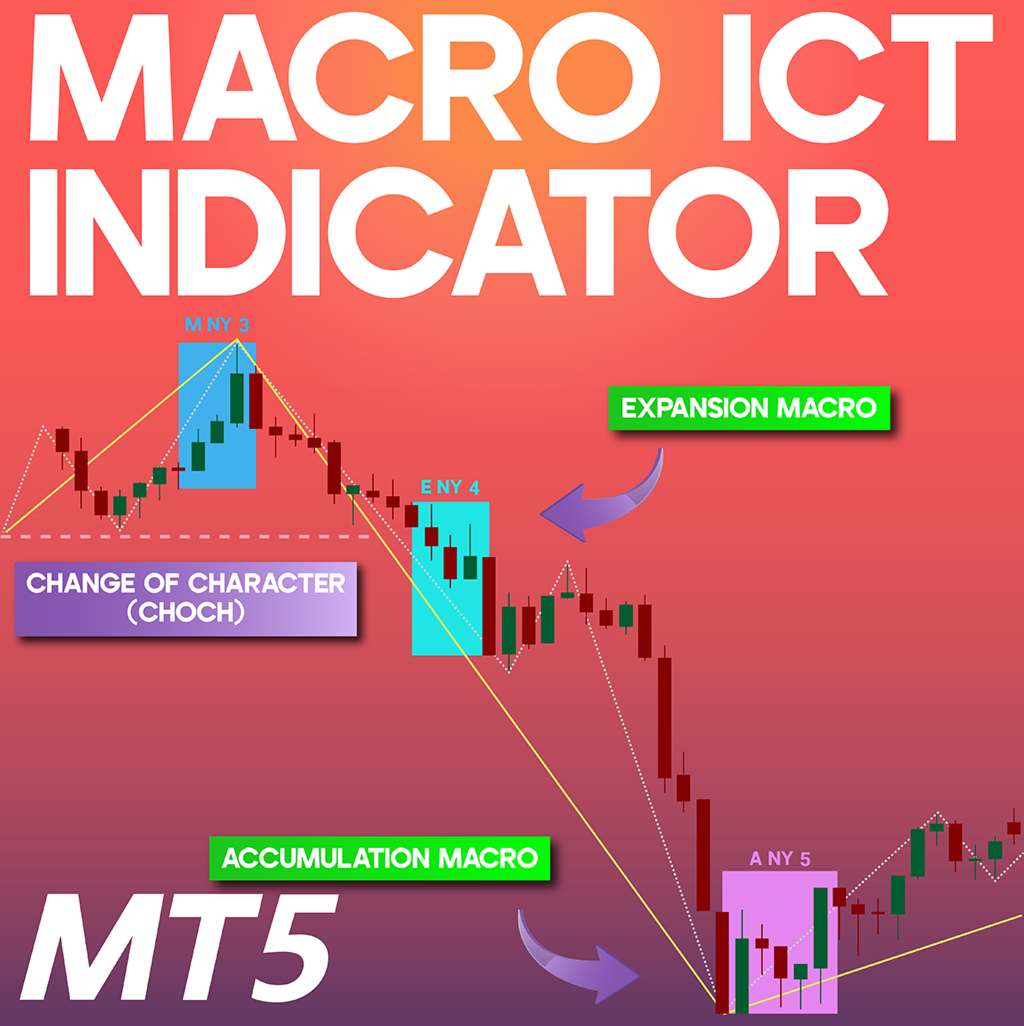 MACRO ICT INDICATOR

M NY 3

EXPANSION MACRO

E NY 4

CHANGE OF CHARACTER (CHOCH)

ACCUMULATION MACRO

A NY 5

MT5